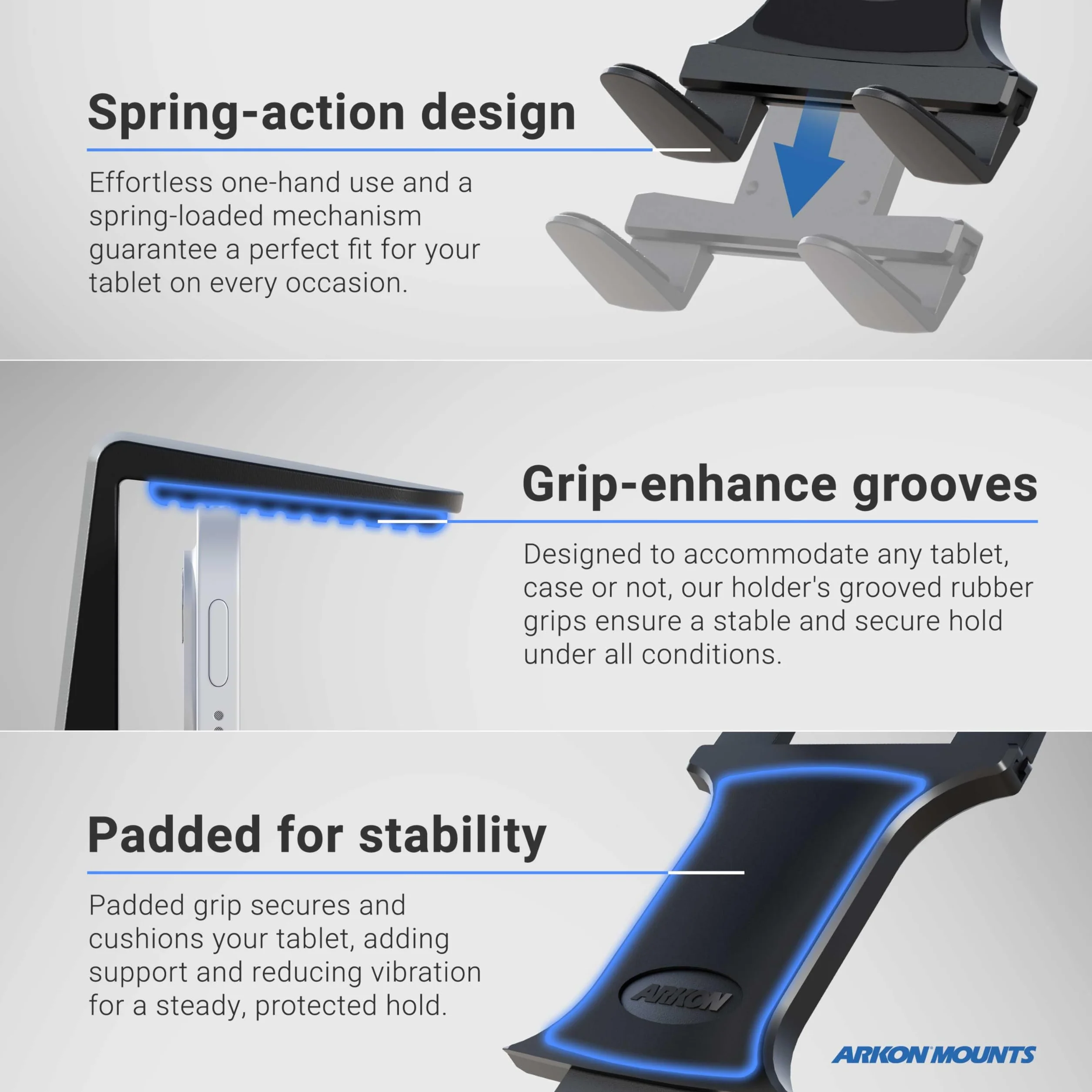 Spring-action design

Effortless one-hand use and a spring-loaded mechanism guarantee a perfect fit for your tablet on every occasion.

Grip-enhance grooves

Designed to accommodate any tablet, case or not, our holder's grooved rubber grips ensure a stable and secure hold under all conditions.

Padded for stability

Padded grip secures and cushions your tablet, adding support and reducing vibration for a steady, protected hold.

ARKON

ARKON MOUNTS